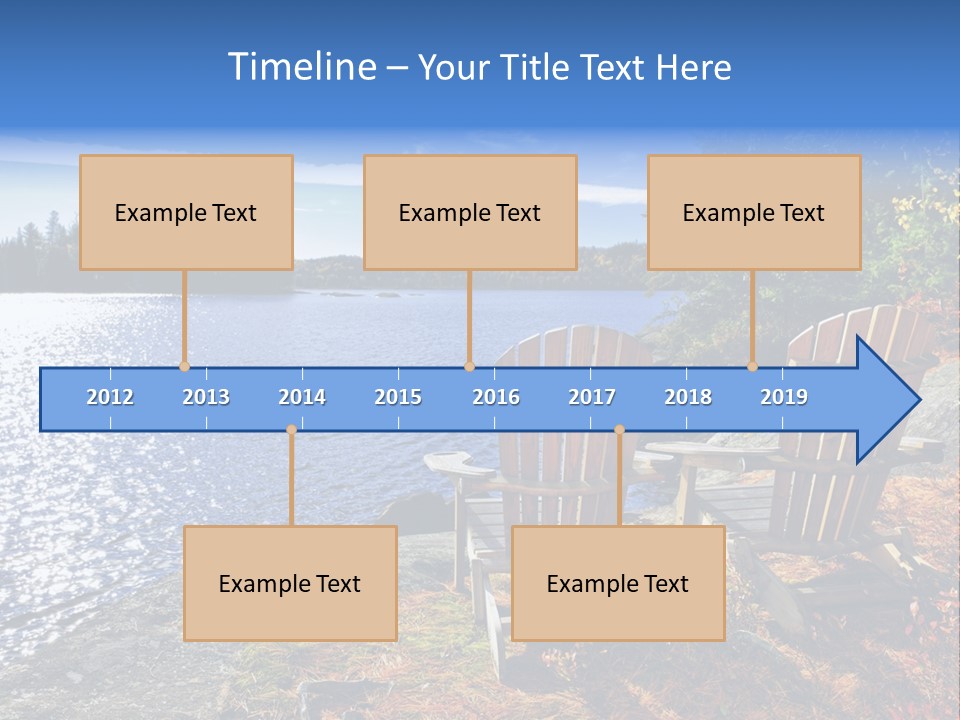 Timeline – Your Title Text Here

Example Text

Example Text

Example Text

2012 2013 2014 2015 2016 2017 2018 2019

Example Text

Example Text